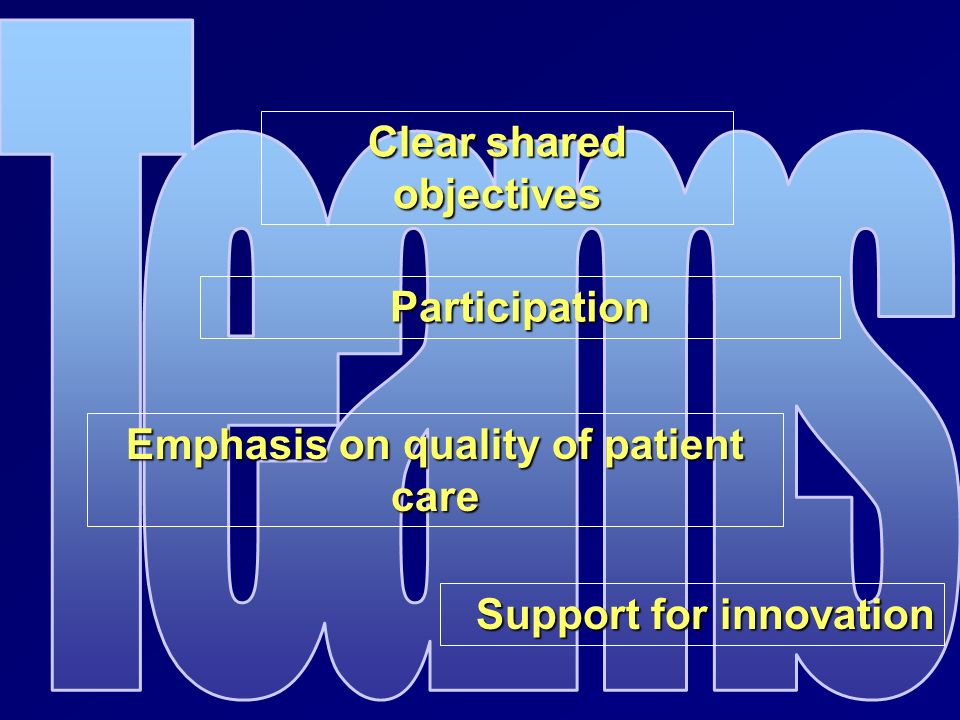 Teams

Clear shared objectives

Participation

Emphasis on quality of patient care

Support for innovation